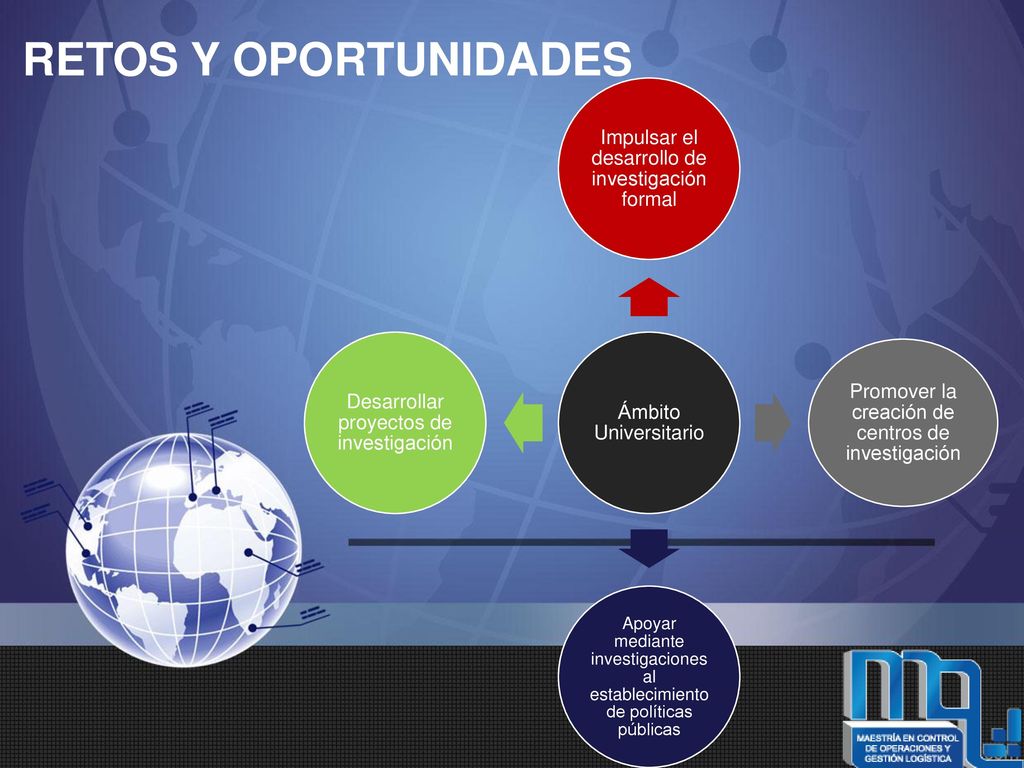 RETOS Y OPORTUNIDADES

Impulsar el desarrollo de investigación formal

Desarrollar proyectos de investigación

Ámbito Universitario

Promover la creación de centros de investigación

Apoyar mediante investigaciones al establecimiento de políticas públicas

MAESTRÍA EN CONTROL DE OPERACIONES Y GESTIÓN LOGÍSTICA